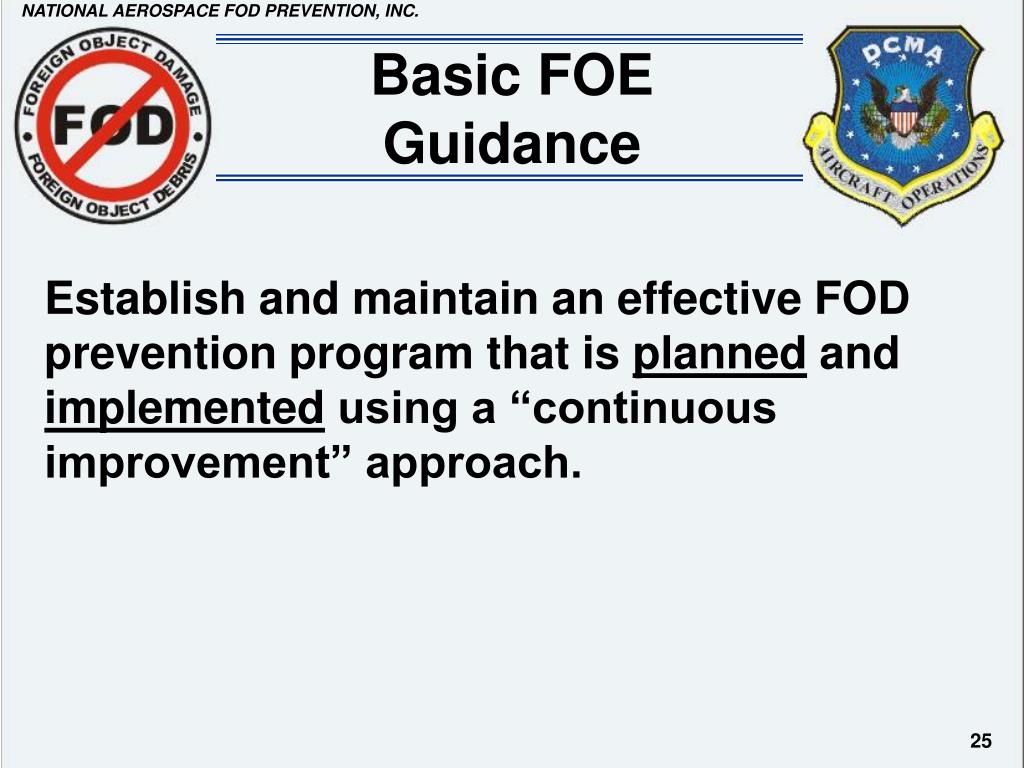 NATIONAL AEROSPACE FOD PREVENTION, INC.

FOREIGN OBJECT DAMAGE
FOD
FOREIGN OBJECT DEBRIS

Basic FOE Guidance

DCMA
AIRCRAFT OPERATIONS

Establish and maintain an effective FOD prevention program that is planned and implemented using a “continuous improvement” approach.

25